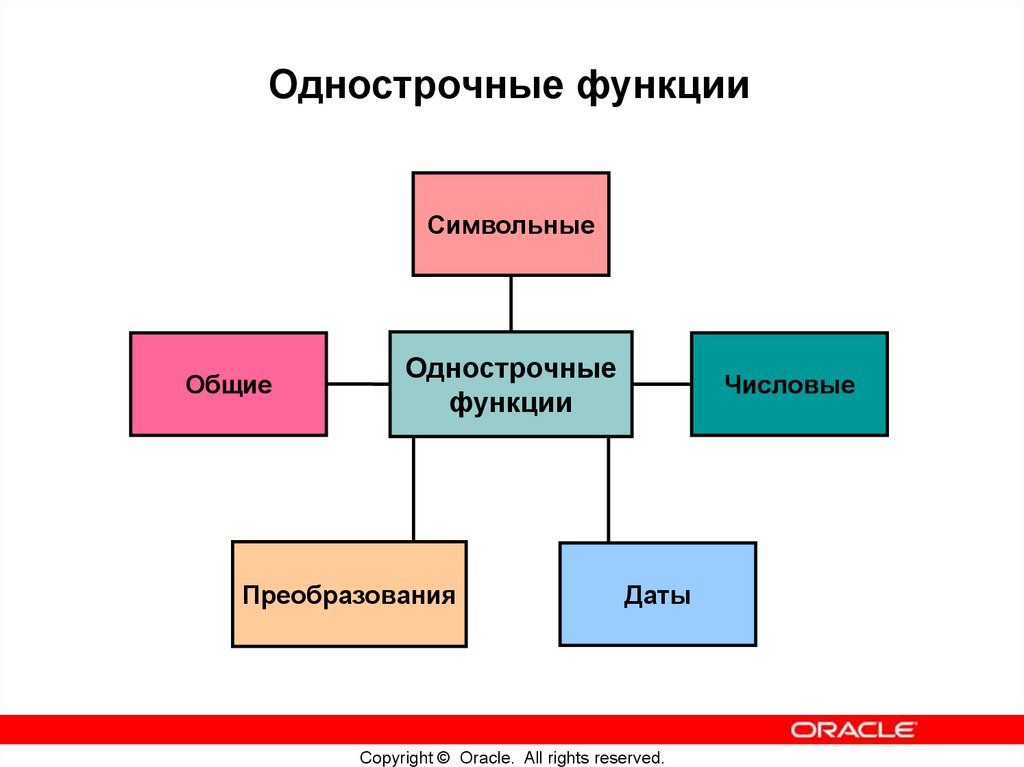 Однострочные функции

Символьные

Общие

Однострочные функции

Числовые

Преобразования

Даты

ORACLE

Copyright © Oracle. All rights reserved.